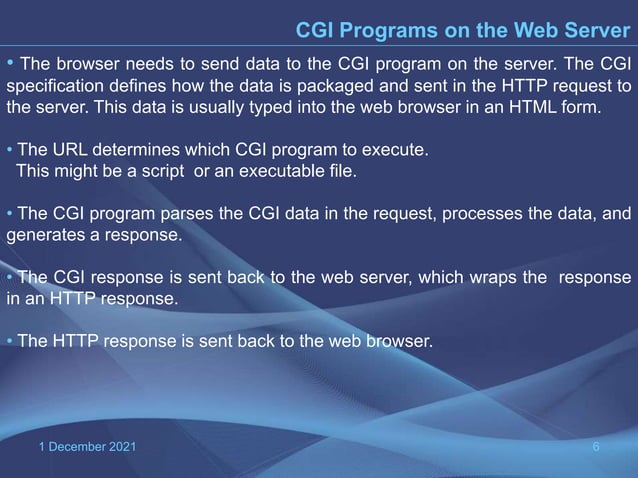 CGI Programs on the Web Server

• The browser needs to send data to the CGI program on the server. The CGI specification defines how the data is packaged and sent in the HTTP request to the server. This data is usually typed into the web browser in an HTML form.

• The URL determines which CGI program to execute.
This might be a script or an executable file.

• The CGI program parses the CGI data in the request, processes the data, and generates a response.

• The CGI response is sent back to the web server, which wraps the response in an HTTP response.

• The HTTP response is sent back to the web browser.

1 December 2021

6